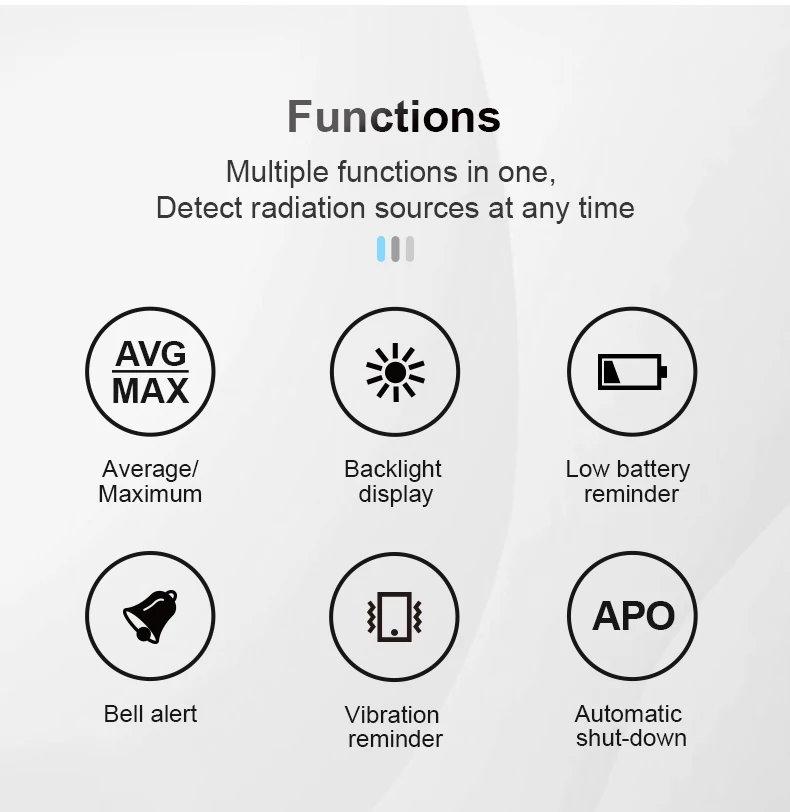 Functions

Multiple functions in one,
Detect radiation sources at any time

AVG
MAX

Average/
Maximum

Backlight
display

Low battery
reminder

Bell alert

Vibration
reminder

APO

Automatic
shut-down